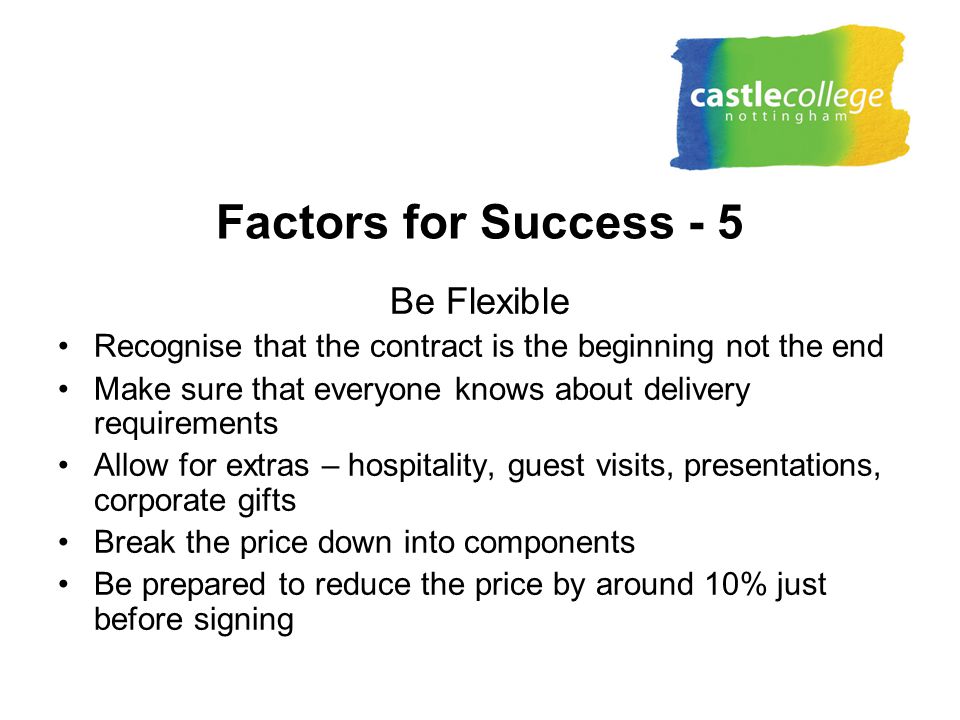 castlecollege
nottingham

Factors for Success - 5

Be Flexible

• Recognise that the contract is the beginning not the end
• Make sure that everyone knows about delivery requirements
• Allow for extras – hospitality, guest visits, presentations, corporate gifts
• Break the price down into components
• Be prepared to reduce the price by around 10% just before signing